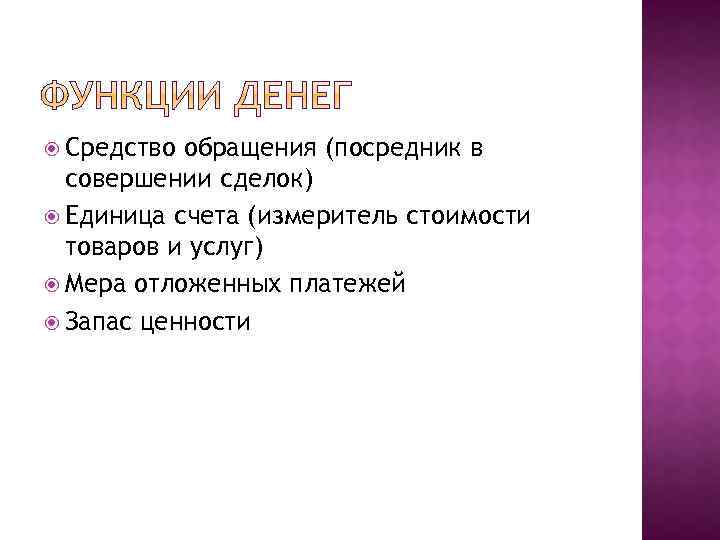 ФУНКЦИИ ДЕНЕГ

Средство обращения (посредник в совершении сделок)

Единица счета (измеритель стоимости товаров и услуг)

Мера отложенных платежей

Запас ценности